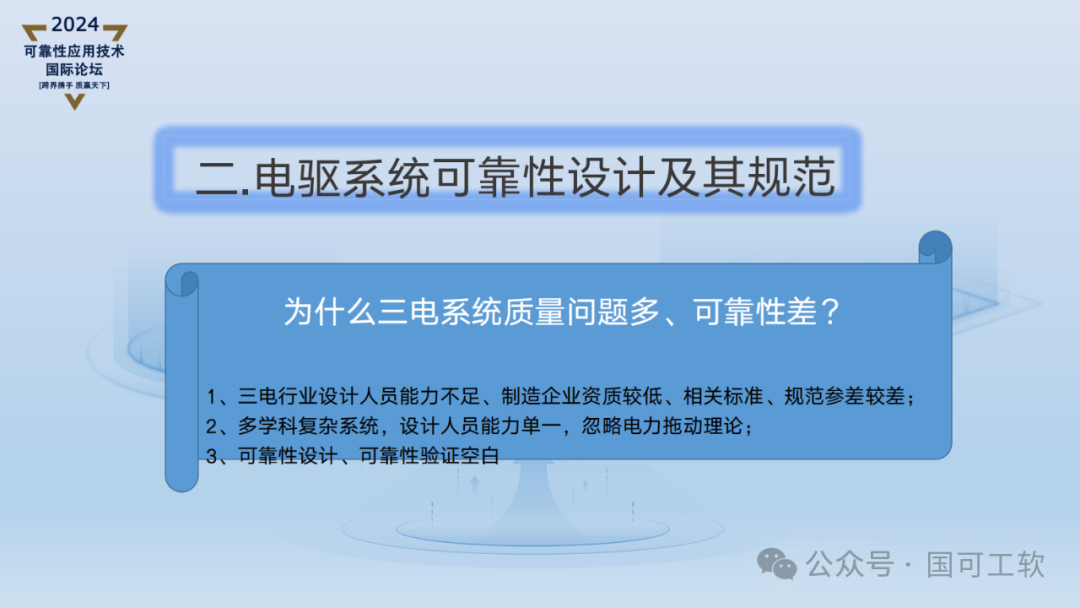 2024
可靠性应用技术
国际论坛
[跨界携手 质赢天下]

二.电驱系统可靠性设计及其规范

为什么三电系统质量问题多、可靠性差？

1、三电行业设计人员能力不足、制造企业资质较低、相关标准、规范参差较差；
2、多学科复杂系统，设计人员能力单一，忽略电力拖动理论；
3、可靠性设计、可靠性验证空白

公众号 · 国可工软